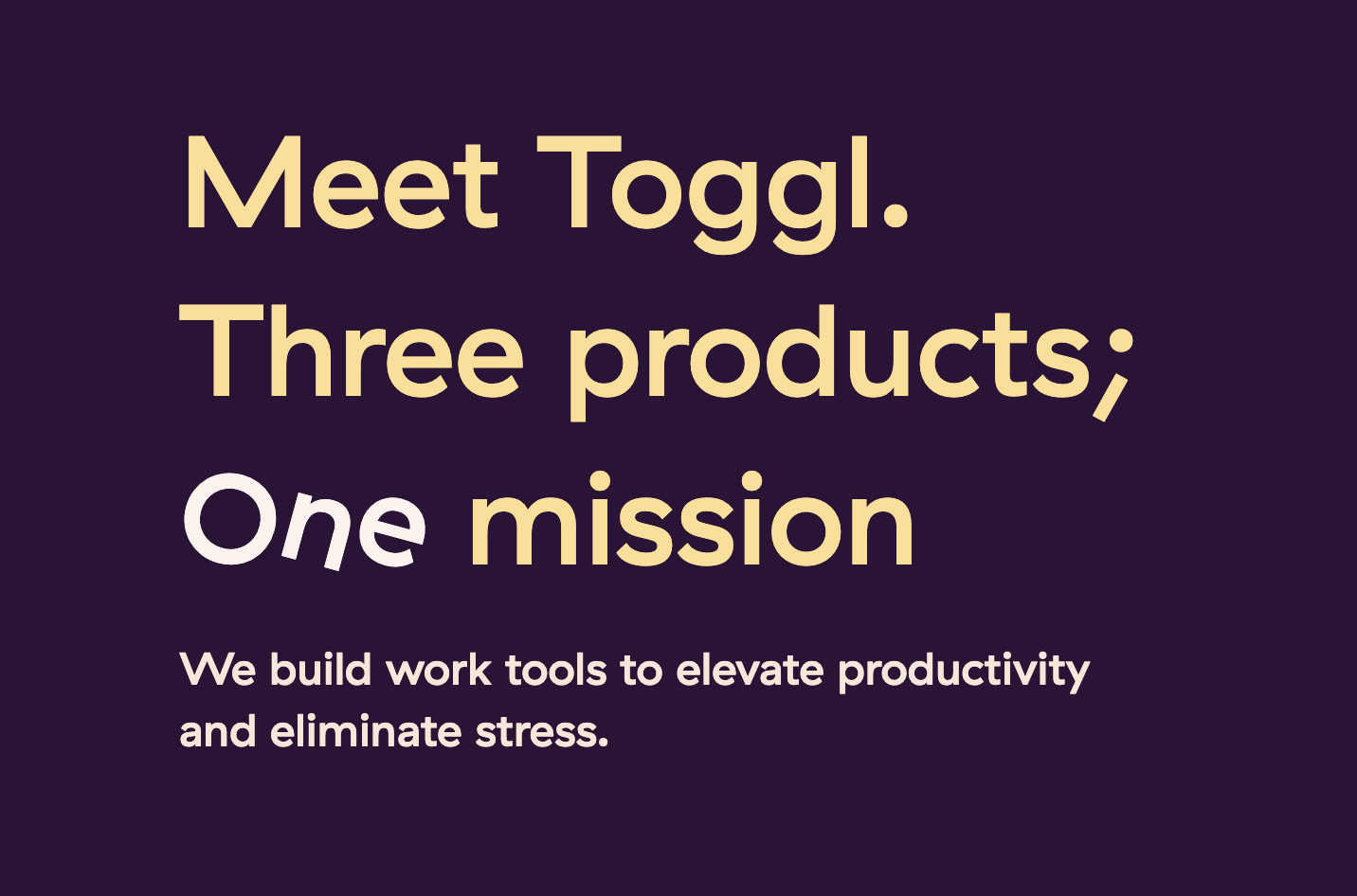 Meet Toggl.
Three products;
One mission

We build work tools to elevate productivity and eliminate stress.